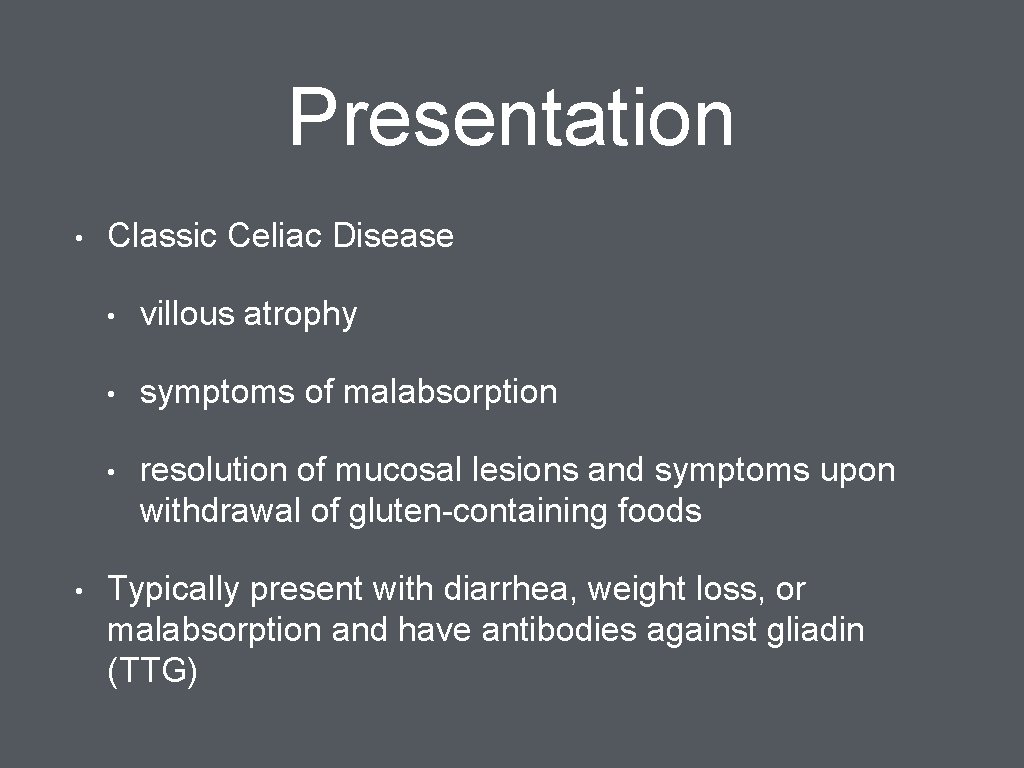 Presentation

• Classic Celiac Disease

• villous atrophy

• symptoms of malabsorption

• resolution of mucosal lesions and symptoms upon withdrawal of gluten-containing foods

• Typically present with diarrhea, weight loss, or malabsorption and have antibodies against gliadin (TTG)